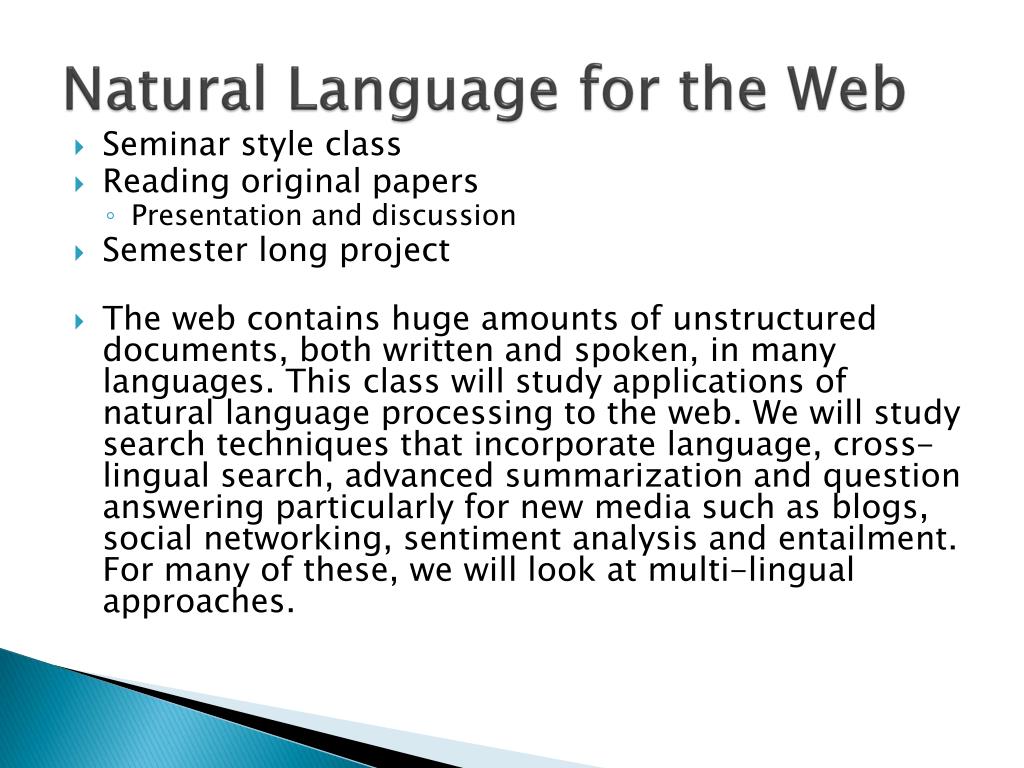 Natural Language for the Web

Seminar style class

Reading original papers

Presentation and discussion

Semester long project

The web contains huge amounts of unstructured documents, both written and spoken, in many languages. This class will study applications of natural language processing to the web. We will study search techniques that incorporate language, cross-lingual search, advanced summarization and question answering particularly for new media such as blogs, social networking, sentiment analysis and entailment. For many of these, we will look at multi-lingual approaches.